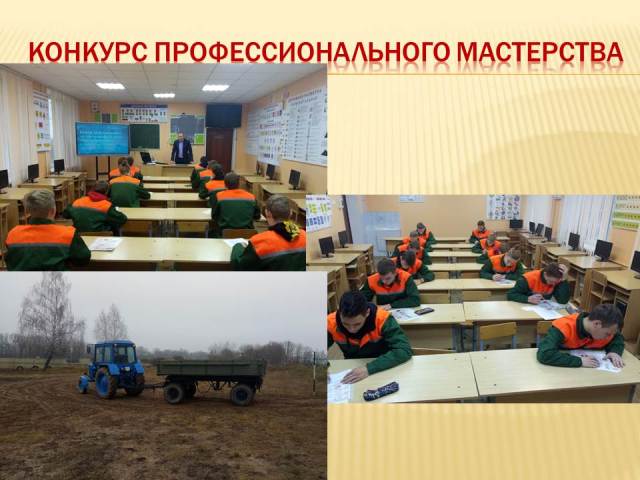 КОНКУРС ПРОФЕССИОНАЛЬНОГО МАСТЕРСТВА